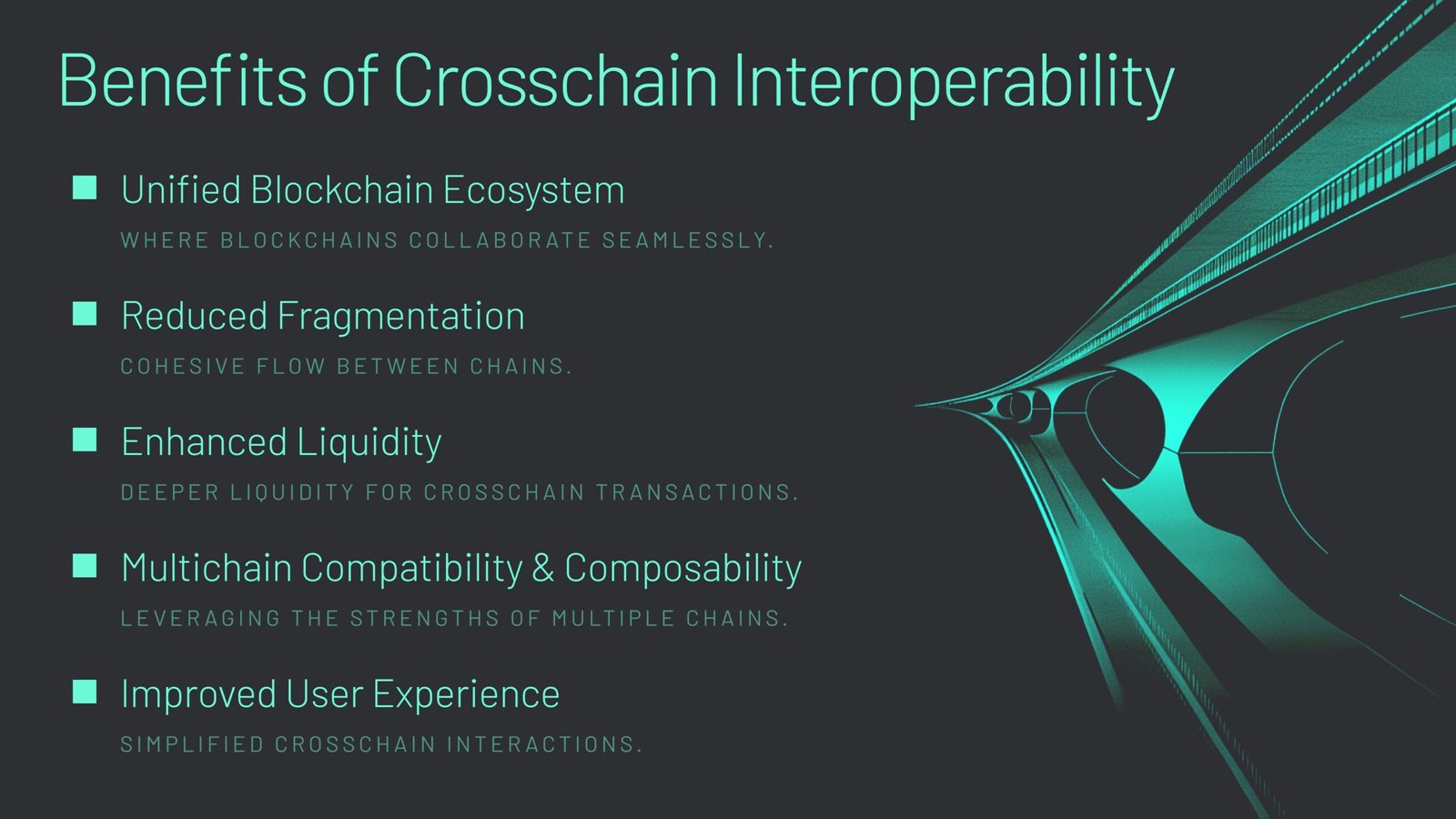 Benefits of Crosschain Interoperability

Unified Blockchain Ecosystem

WHERE BLOCKCHAINS COLLABORATE SEAMLESSLY.

Reduced Fragmentation

COHESIVE FLOW BETWEEN CHAINS.

Enhanced Liquidity

DEEPER LIQUIDITY FOR CROSSCHAIN TRANSACTIONS.

Multichain Compatibility & Composability

LEVERAGING THE STRENGTHS OF MULTIPLE CHAINS.

Improved User Experience

SIMPLIFIED CROSSCHAIN INTERACTIONS.